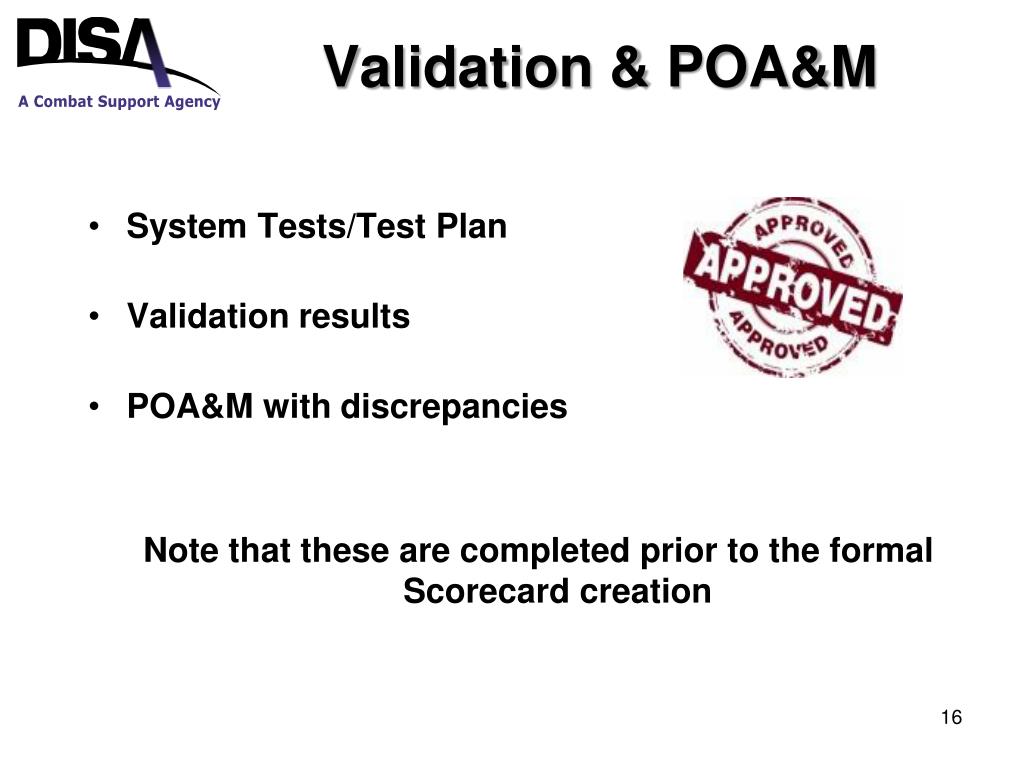 DISA
A Combat Support Agency

Validation & POA&M

• System Tests/Test Plan

• Validation results

• POA&M with discrepancies

APPROVED
APPROVED
APPROVED

Note that these are completed prior to the formal Scorecard creation

16